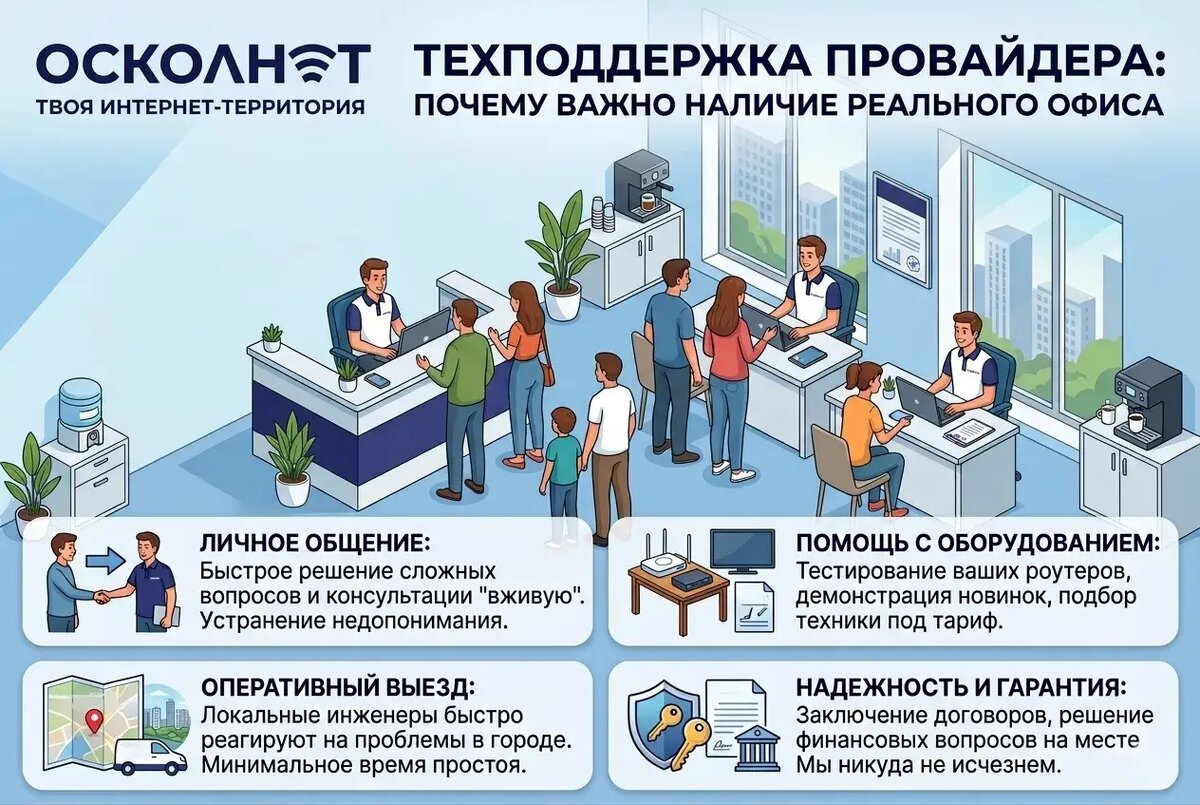 ОСКОЛНЕТ
ТВОЯ ИНТЕРНЕТ-ТЕРРИТОРИЯ

ТЕХПОДДЕРЖКА ПРОВАЙДЕРА:
ПОЧЕМУ ВАЖНО НАЛИЧИЕ РЕАЛЬНОГО ОФИСА

ЛИЧНОЕ ОБЩЕНИЕ:
Быстрое решение сложных вопросов и консультации "вживую". Устранение недопонимания.

ПОМОЩЬ С ОБОРУДОВАНИЕМ:
Тестирование ваших роутеров, демонстрация новинок, подбор техники под тариф.

ОПЕРАТИВНЫЙ ВЫЕЗД:
Локальные инженеры быстро реагируют на проблемы в городе. Минимальное время простоя.

НАДЕЖНОСТЬ И ГАРАНТИЯ:
Заключение договоров, решение финансовых вопросов на месте Мы никуда не исчезнем.